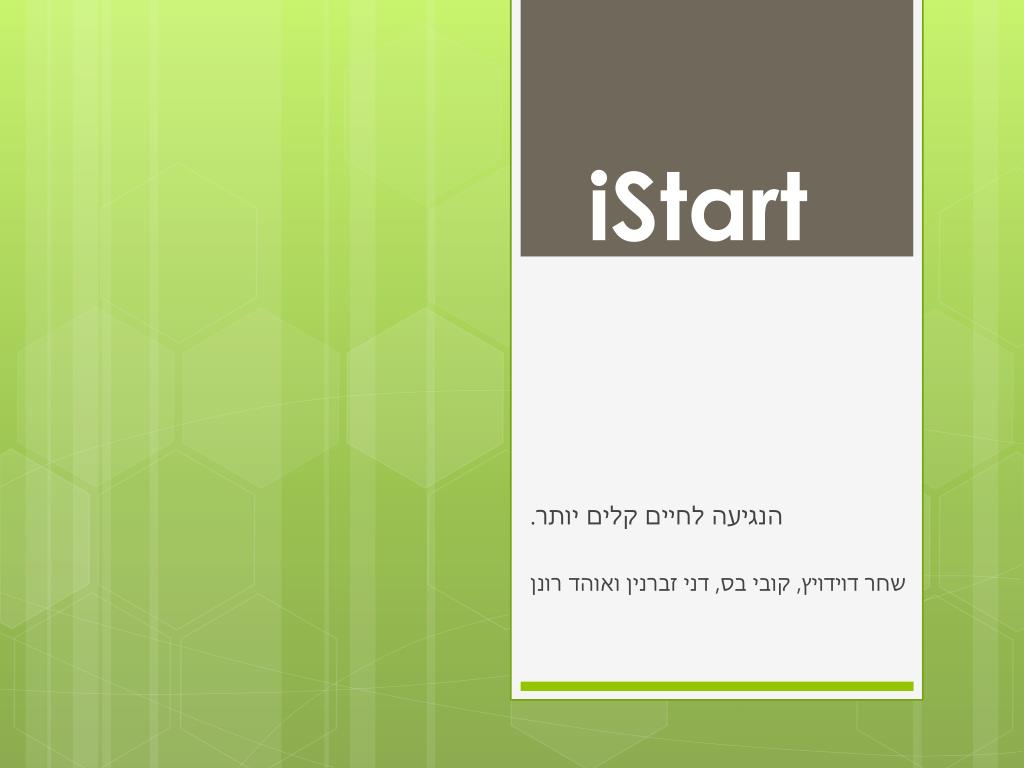 iStart

הנגיעה לחיים קלים יותר.

שחר דוידויץ, קובי בס, דני זברנין ואוהד רונן